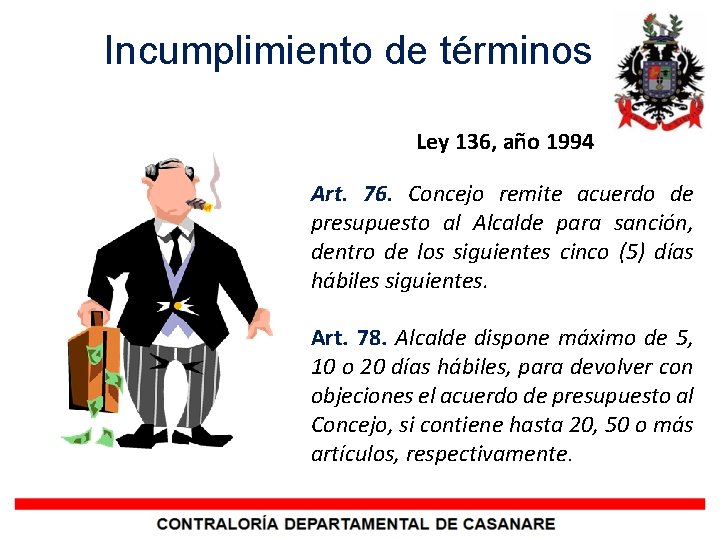 Incumplimiento de términos

Ley 136, año 1994

Art. 76. Concejo remite acuerdo de presupuesto al Alcalde para sanción, dentro de los siguientes cinco (5) días hábiles siguientes.

Art. 78. Alcalde dispone máximo de 5, 10 o 20 días hábiles, para devolver con objeciones el acuerdo de presupuesto al Concejo, si contiene hasta 20, 50 o más artículos, respectivamente.

CONTRALORÍA DEPARTAMENTAL DE CASANARE